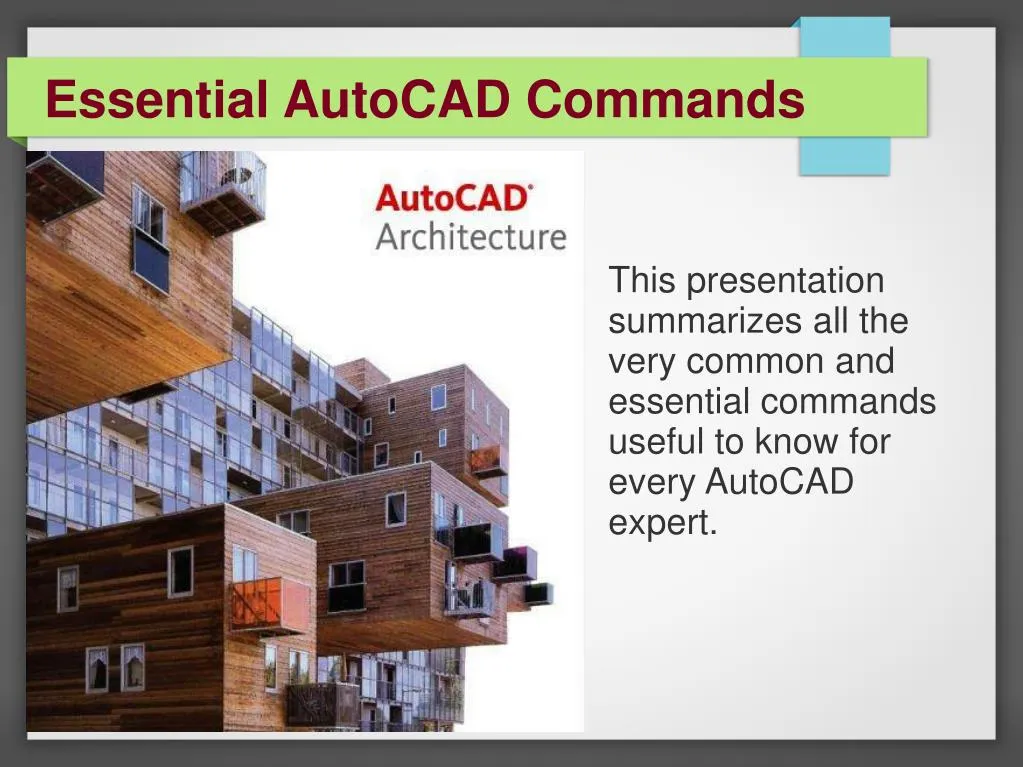 Essential AutoCAD Commands

AutoCAD®
Architecture

This presentation summarizes all the very common and essential commands useful to know for every AutoCAD expert.